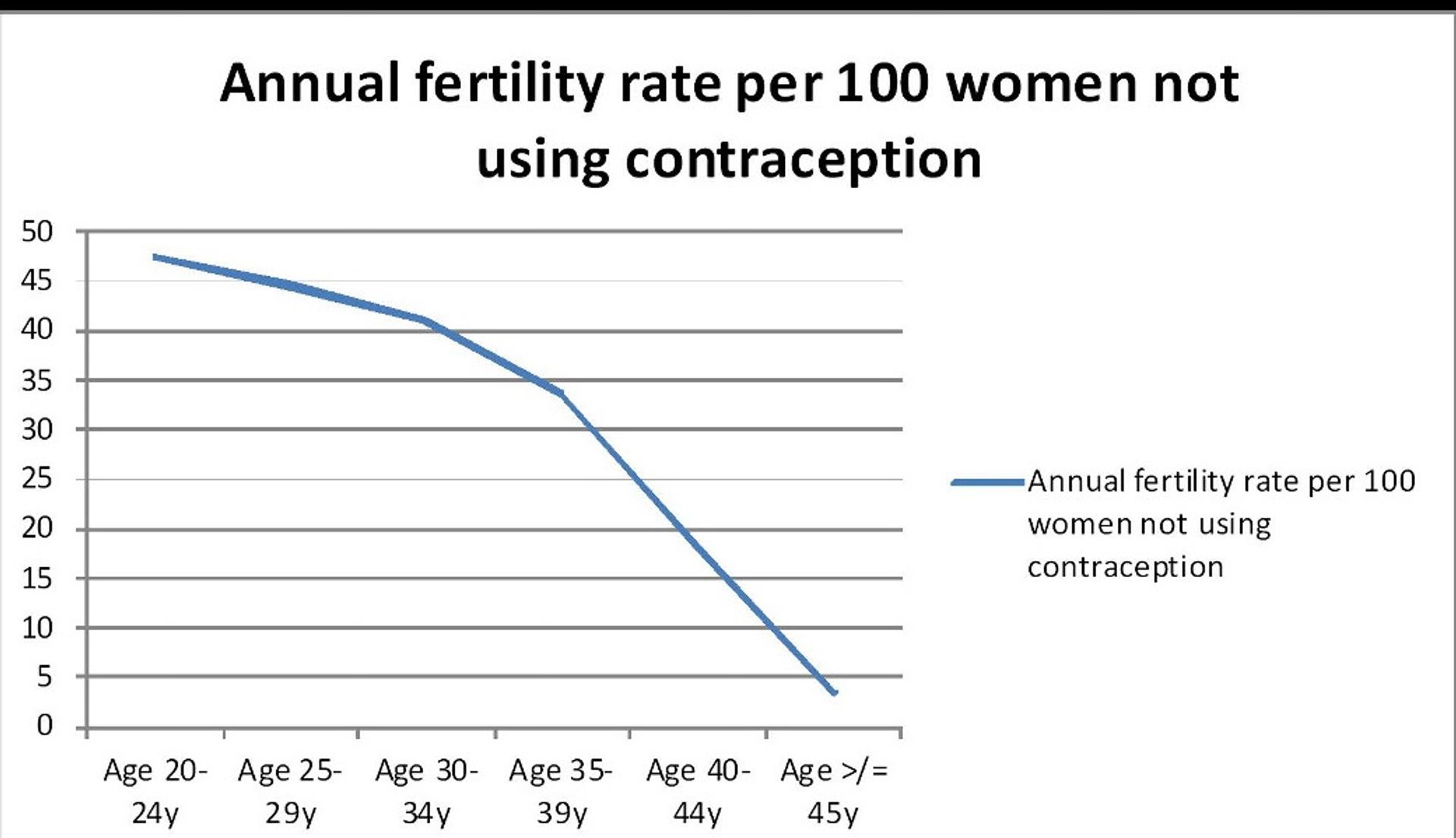 Annual fertility rate per 100 women not using contraception

50
45
40
35
30
25
20
15
10
5
0

Age 20-24y
Age 25-29y
Age 30-34y
Age 35-39y
Age 40-44y
Age >/= 45y

Annual fertility rate per 100 women not using contraception